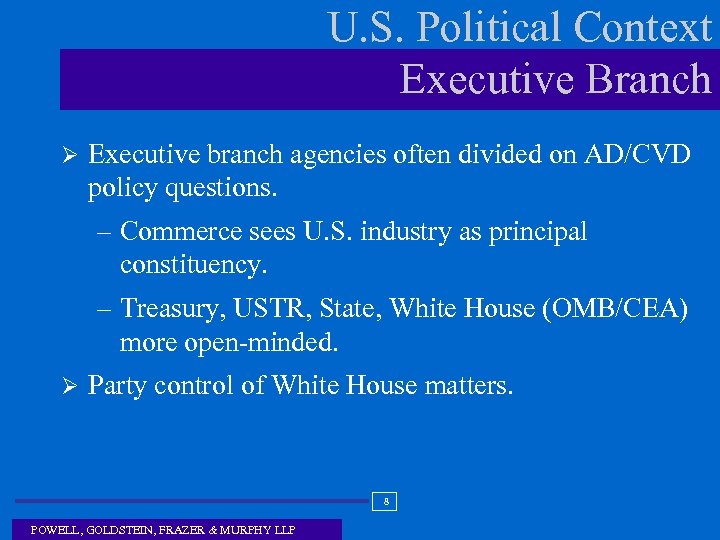 U.S. Political Context
Executive Branch

➢ Executive branch agencies often divided on AD/CVD policy questions.
– Commerce sees U.S. industry as principal constituency.
– Treasury, USTR, State, White House (OMB/CEA) more open-minded.

➢ Party control of White House matters.

8

POWELL, GOLDSTEIN, FRAZER & MURPHY LLP